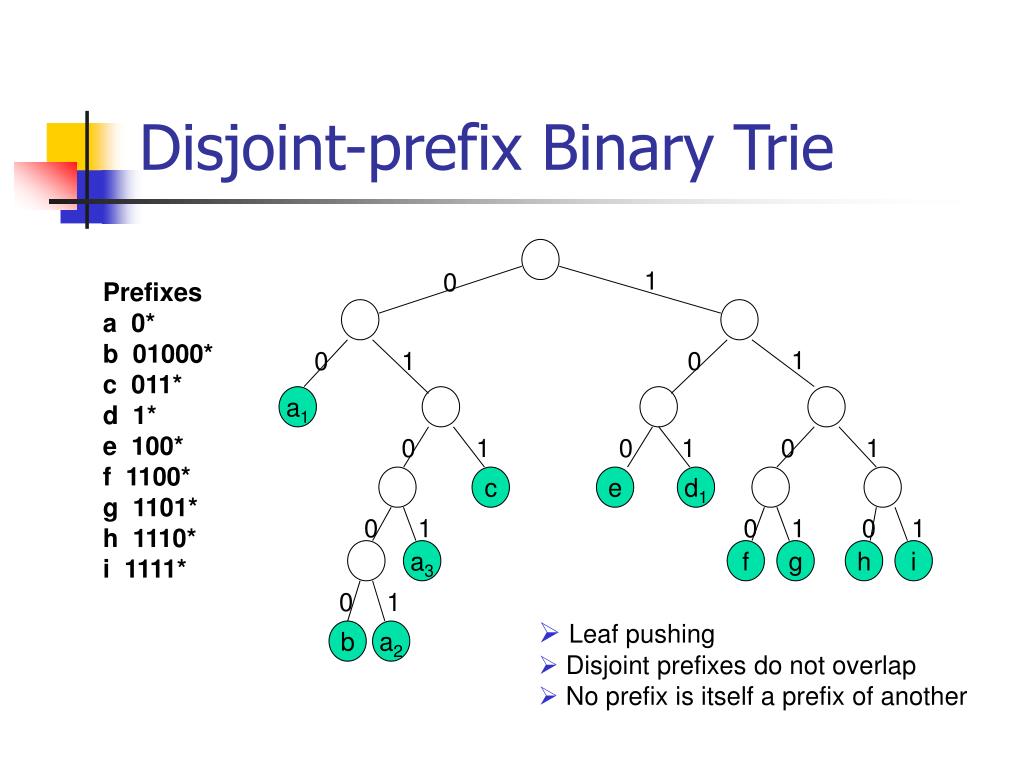 Disjoint-prefix Binary Trie

Prefixes
a 0*
b 01000*
c 011*
d 1*
e 100*
f 1100*
g 1101*
h 1110*
i 1111*

0 1
0 1 0 1
$a_1$
0 1 0 1 0 1
c e $d_1$
0 1 0 1 0 1
$a_3$ f g h i
0 1
b $a_2$

➢ Leaf pushing
➢ Disjoint prefixes do not overlap
➢ No prefix is itself a prefix of another